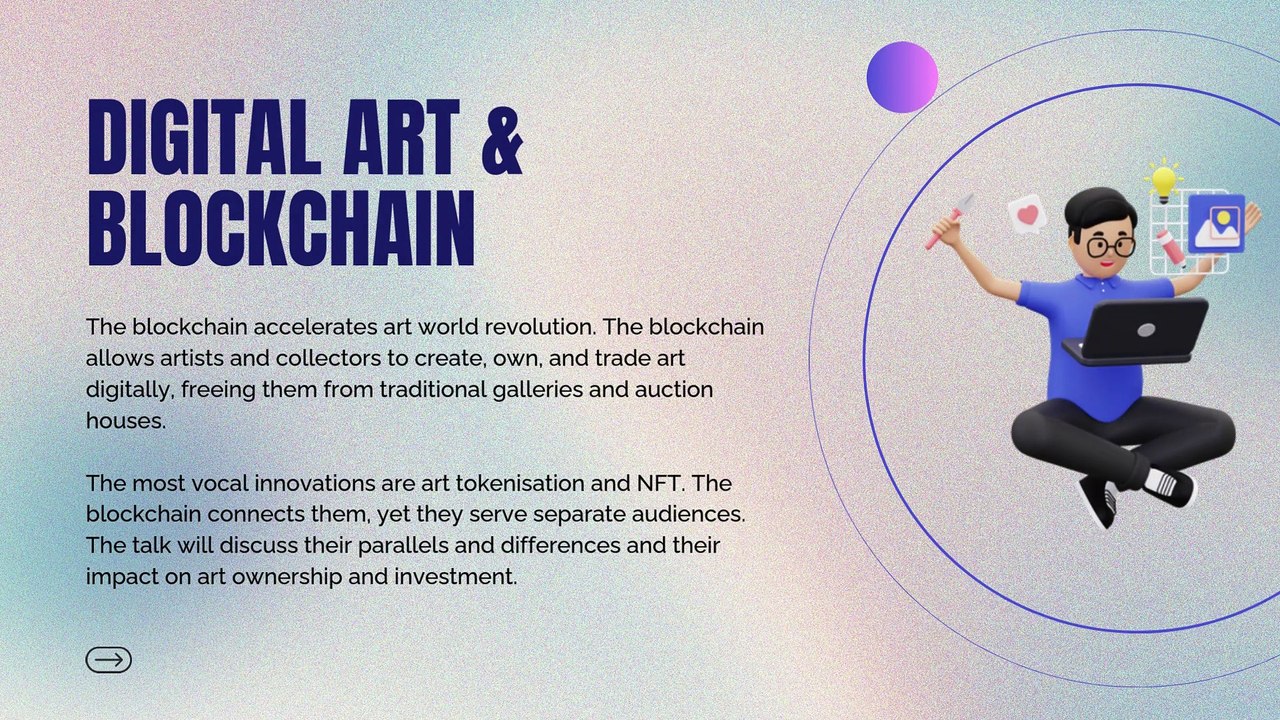 DIGITAL ART & BLOCKCHAIN

The blockchain accelerates art world revolution. The blockchain allows artists and collectors to create, own, and trade art digitally, freeing them from traditional galleries and auction houses.

The most vocal innovations are art tokenisation and NFT. The blockchain connects them, yet they serve separate audiences. The talk will discuss their parallels and differences and their impact on art ownership and investment.